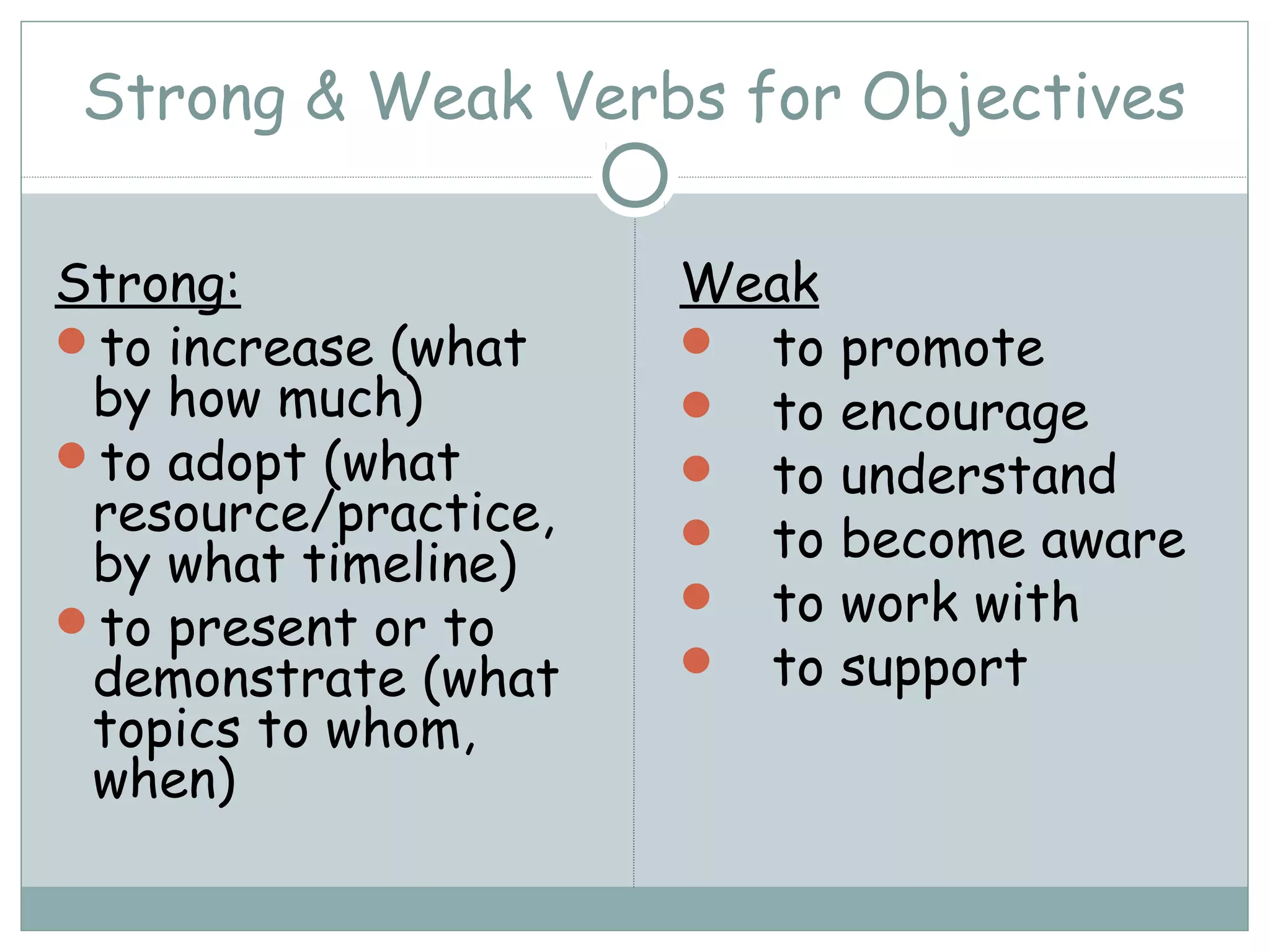 Strong & Weak Verbs for Objectives

Strong:
- to increase (what by how much)
- to adopt (what resource/practice, by what timeline)
- to present or to demonstrate (what topics to whom, when)

Weak
- to promote
- to encourage
- to understand
- to become aware
- to work with
- to support